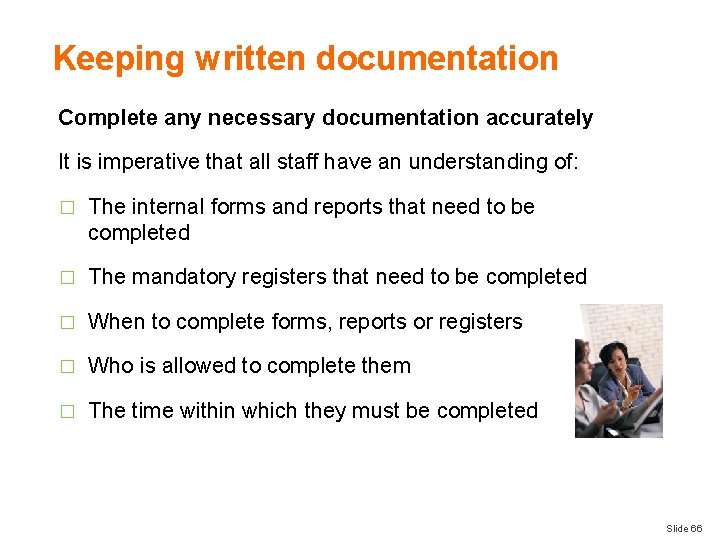 Keeping written documentation

Complete any necessary documentation accurately

It is imperative that all staff have an understanding of:

□ The internal forms and reports that need to be completed

□ The mandatory registers that need to be completed

□ When to complete forms, reports or registers

□ Who is allowed to complete them

□ The time within which they must be completed

Slide 66